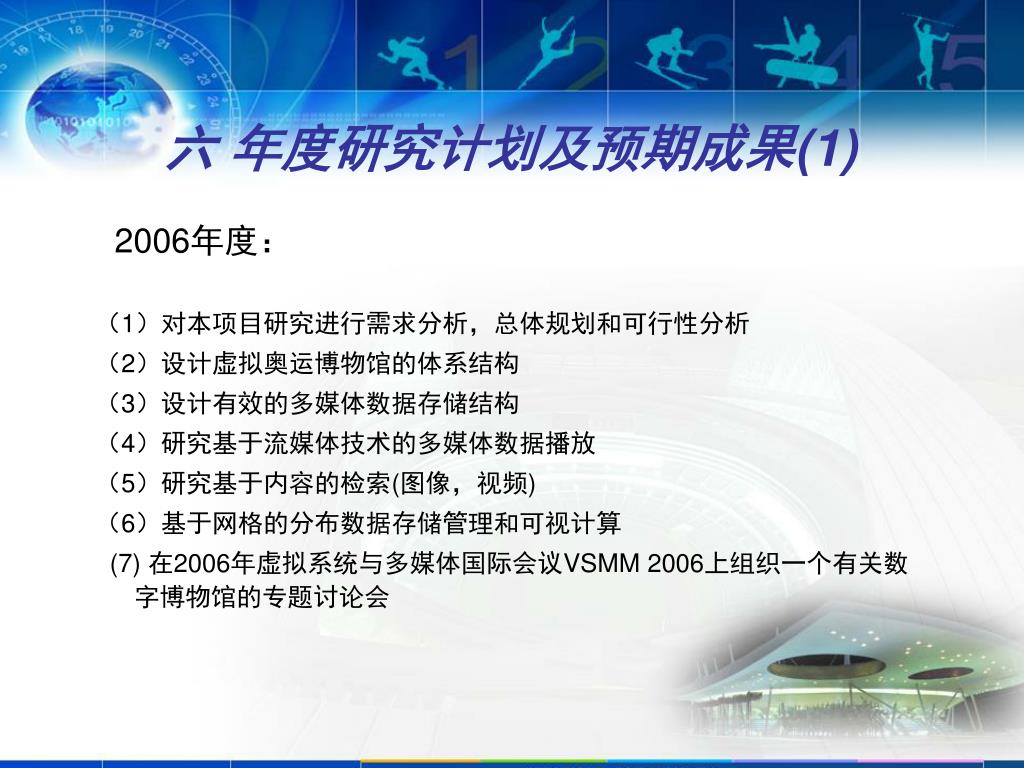 六 年度研究计划及预期成果(1)

2006年度：

（1）对本项目研究进行需求分析，总体规划和可行性分析
（2）设计虚拟奥运博物馆的体系结构
（3）设计有效的多媒体数据存储结构
（4）研究基于流媒体技术的多媒体数据播放
（5）研究基于内容的检索(图像，视频)
（6）基于网格的分布数据存储管理和可视计算
(7) 在2006年虚拟系统与多媒体国际会议VSMM 2006上组织一个有关数字博物馆的专题讨论会